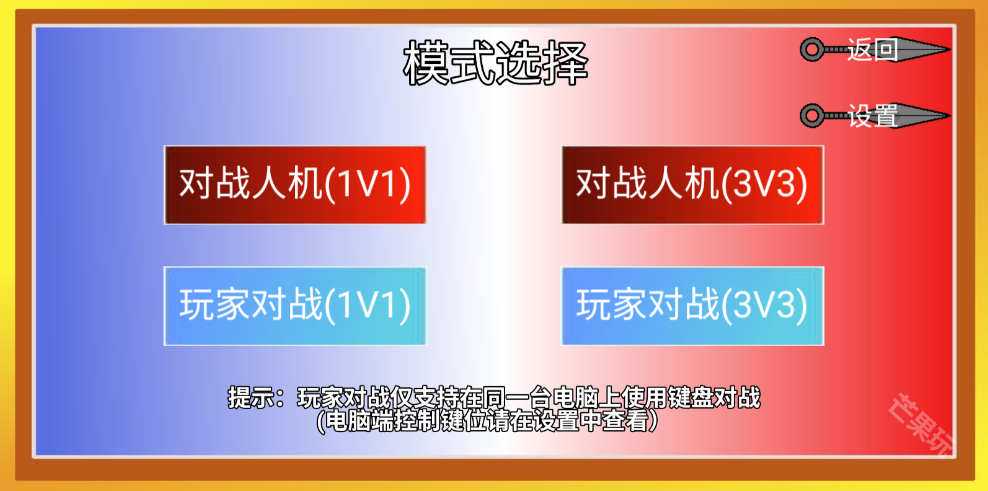 模式选择

返回

设置

对战人机(1V1)

对战人机(3V3)

玩家对战(1V1)

玩家对战(3V3)

提示：玩家对战仅支持在同一台电脑上使用键盘对战
(电脑端控制键位请在设置中查看)

芒果玩